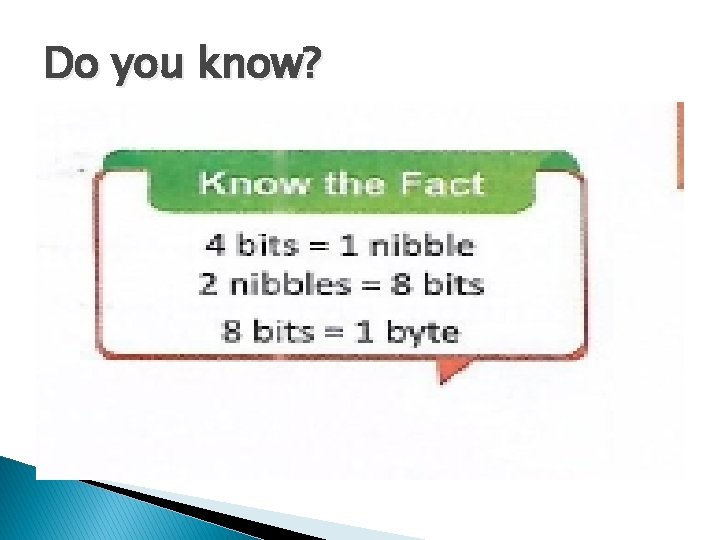 Do you know?

Know the Fact

4 bits = 1 nibble
2 nibbles = 8 bits
8 bits = 1 byte